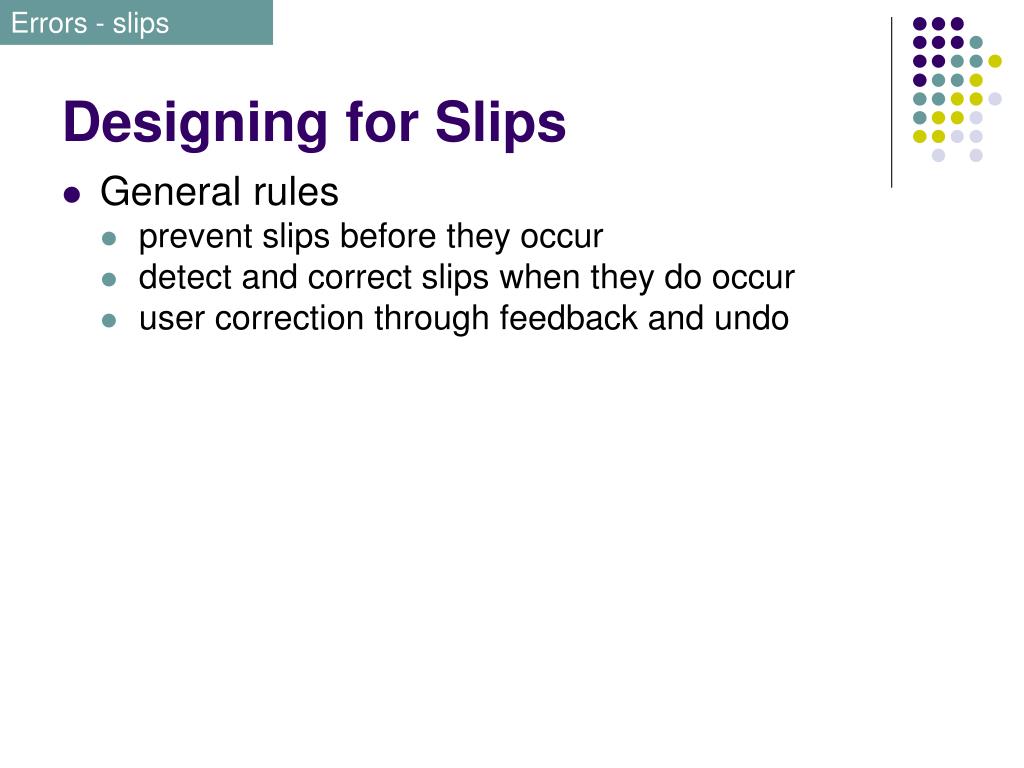 Errors - slips

Designing for Slips

- General rules
  - prevent slips before they occur
  - detect and correct slips when they do occur
  - user correction through feedback and undo